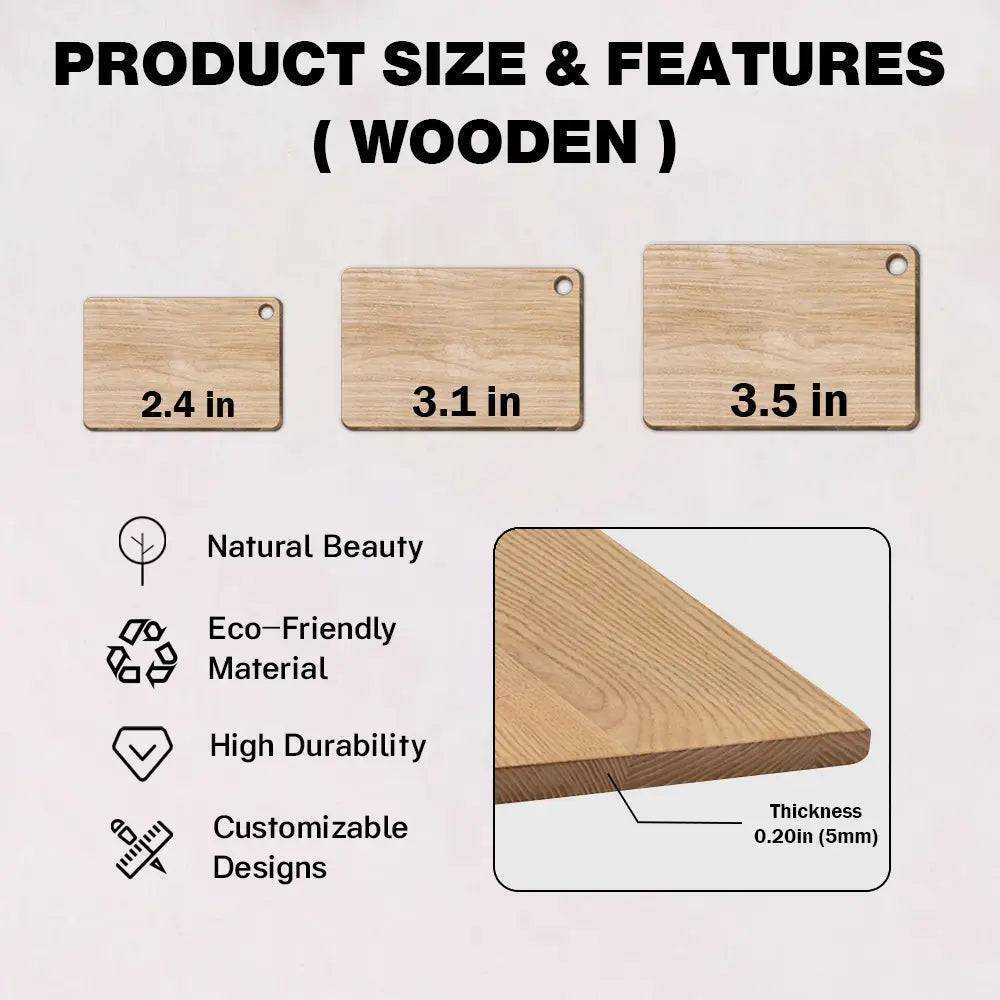 PRODUCT SIZE & FEATURES
( WOODEN )

2.4 in

3.1 in

3.5 in

Natural Beauty

Eco-Friendly Material

High Durability

Customizable Designs

Thickness
0.20in (5mm)